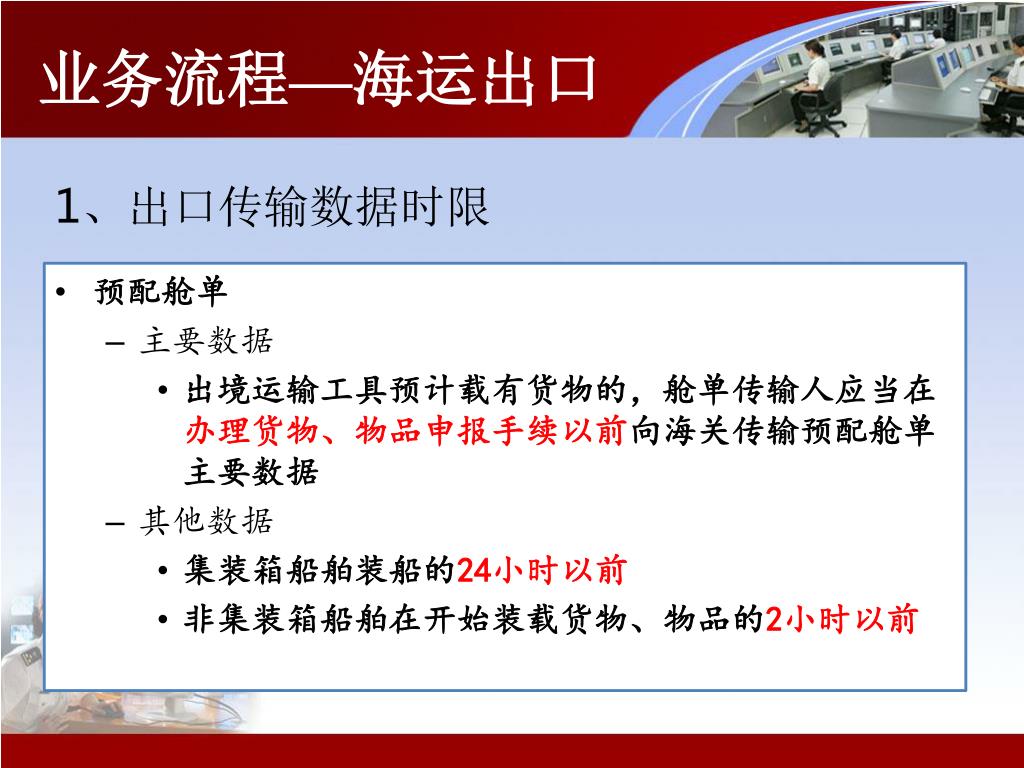 业务流程—海运出口

1、出口传输数据时限

• 预配舱单
  – 主要数据
    • 出境运输工具预计载有货物的，舱单传输人应当在办理货物、物品申报手续以前向海关传输预配舱单主要数据
  – 其他数据
    • 集装箱船舶装船的24小时以前
    • 非集装箱船舶在开始装载货物、物品的2小时以前